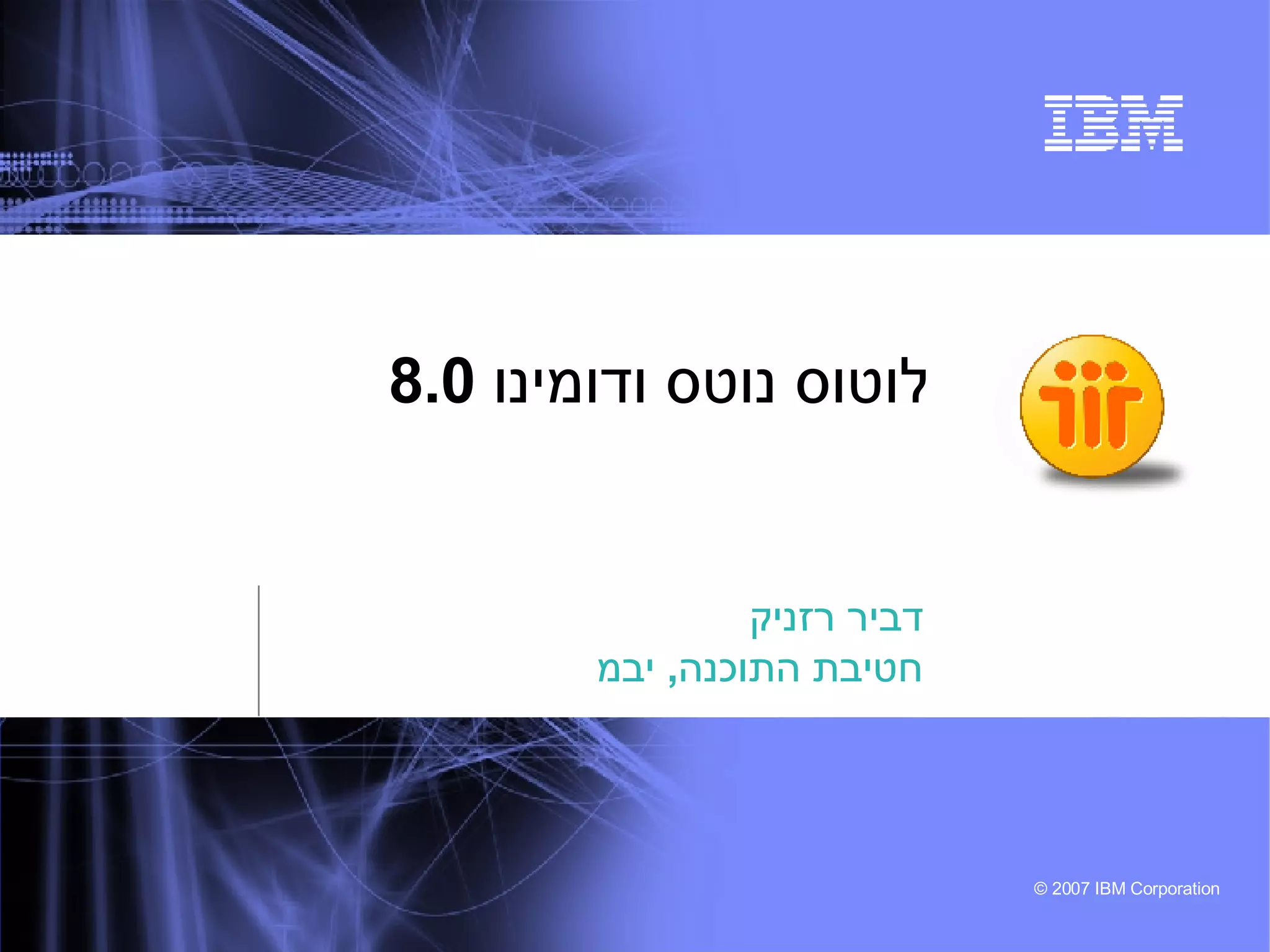 IBM

לוטוס נוטס ודומינו 8.0

דביר רזניק
חטיבת התוכנה, יבמ

© 2007 IBM Corporation